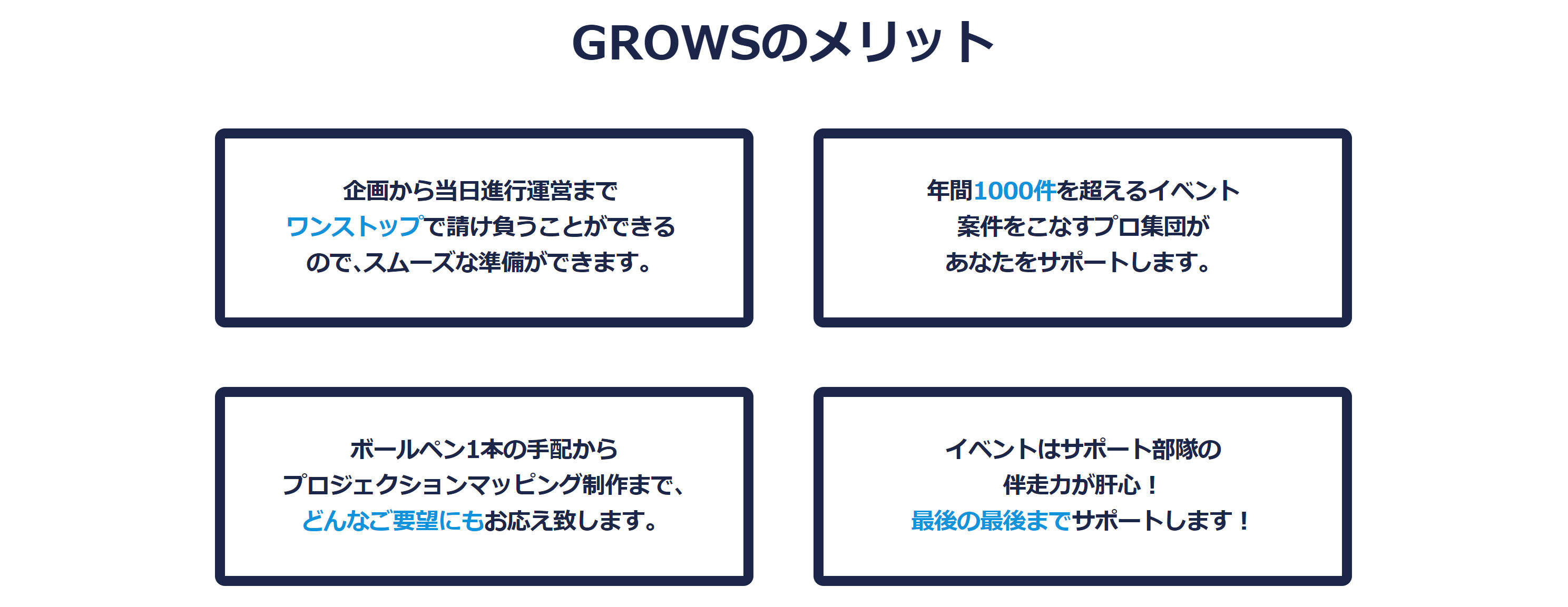 GROWSのメリット

企画から当日進行運営まで
ワンストップで請け負うことができる
ので、スムーズな準備ができます。

年間1000件を超えるイベント
案件をこなすプロ集団が
あなたをサポートします。

ボールペン1本の手配から
プロジェクションマッピング制作まで、
どんなご要望にもお応え致します。

イベントはサポート部隊の
伴走力が肝心！
最後の最後までサポートします！